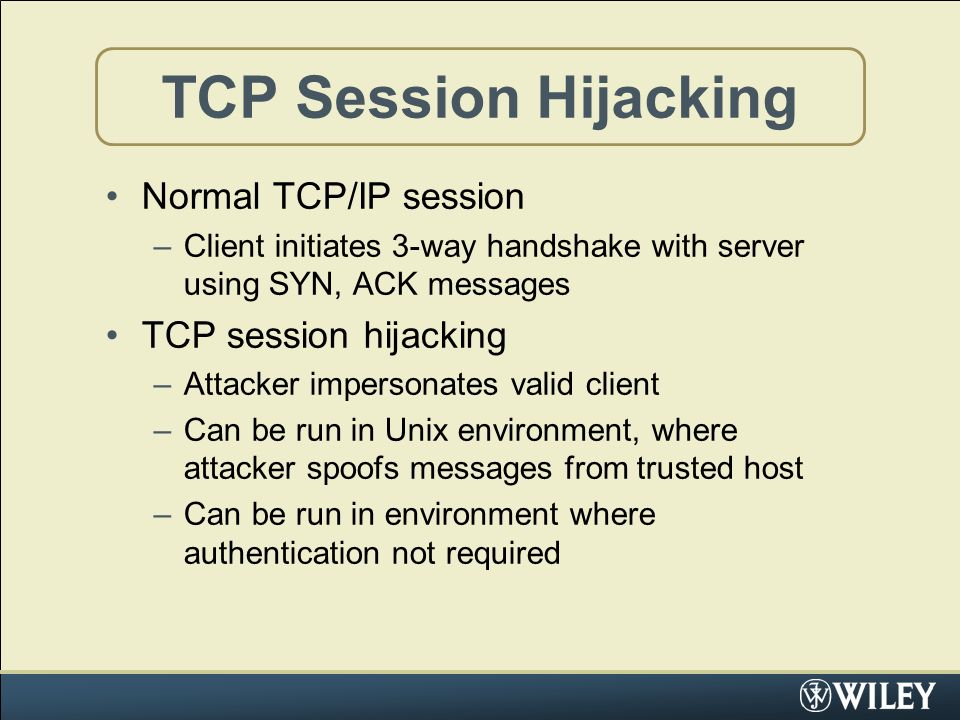 TCP Session Hijacking

• Normal TCP/IP session
– Client initiates 3-way handshake with server using SYN, ACK messages
• TCP session hijacking
– Attacker impersonates valid client
– Can be run in Unix environment, where attacker spoofs messages from trusted host
– Can be run in environment where authentication not required

WILEY